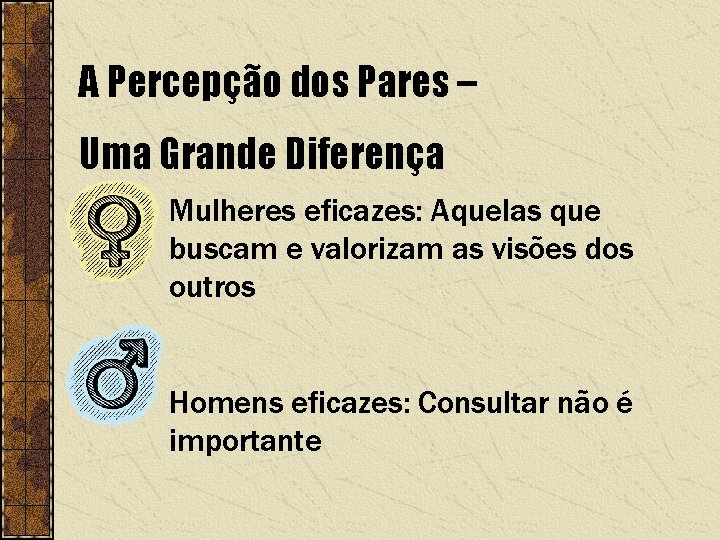 A Percepção dos Pares –

Uma Grande Diferença

Mulheres eficazes: Aquelas que buscam e valorizam as visões dos outros

Homens eficazes: Consultar não é importante